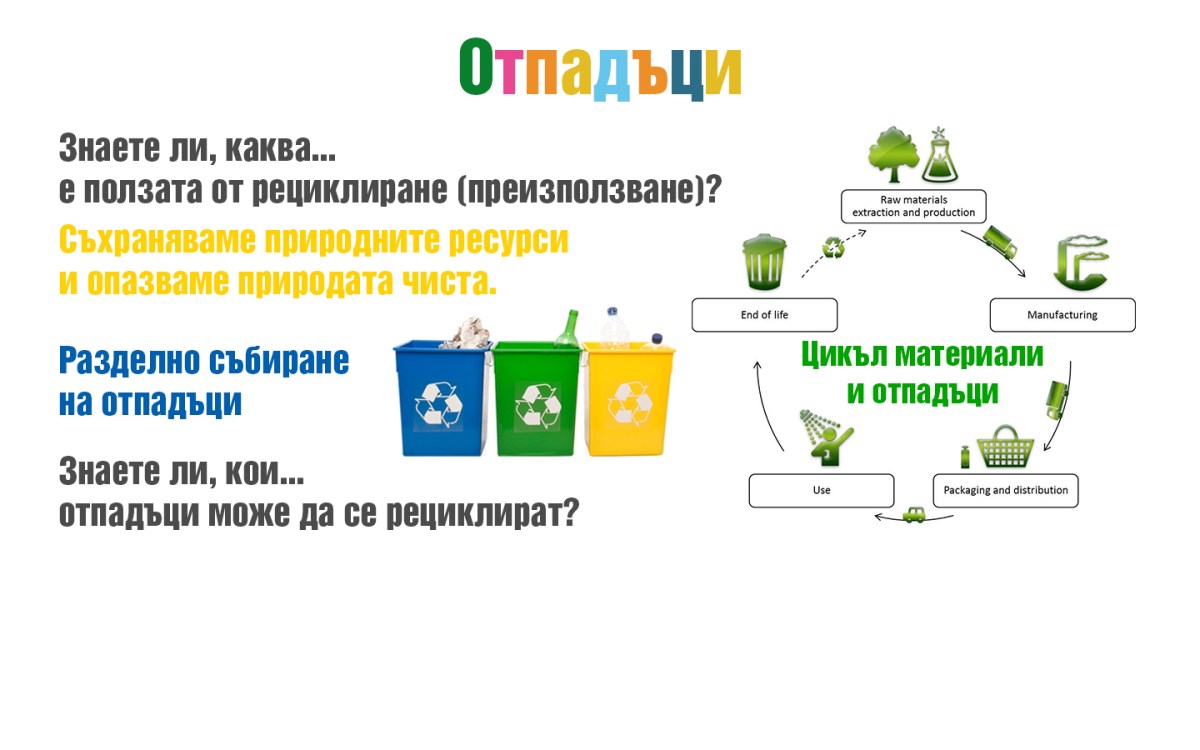 Отпадъци

Знаете ли, каква...
е ползата от рециклиране (преизползване)?

Съхраняваме природните ресурси
и опазваме природата чиста.

Разделно събиране
на отпадъци

Знаете ли, кои...
отпадъци може да се рециклират?

Raw materials extraction and production

Manufacturing

Packaging and distribution

Use

End of life

Цикъл материали
и отпадъци